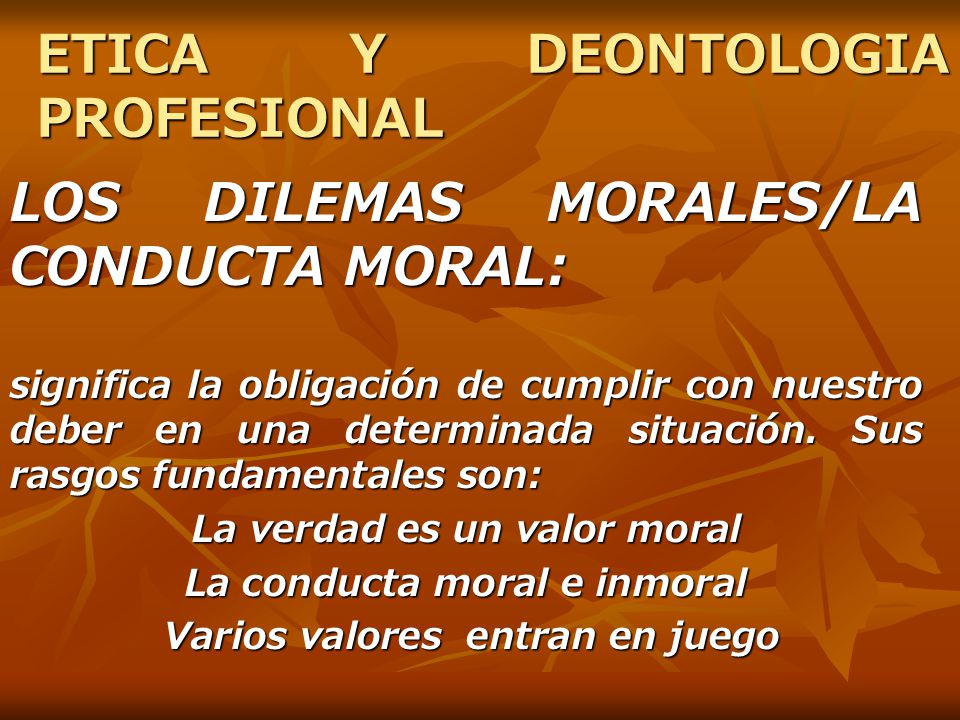 ETICA Y DEONTOLOGIA PROFESIONAL

LOS DILEMAS MORALES/LA CONDUCTA MORAL:

significa la obligación de cumplir con nuestro deber en una determinada situación. Sus rasgos fundamentales son:

La verdad es un valor moral

La conducta moral e inmoral

Varios valores entran en juego